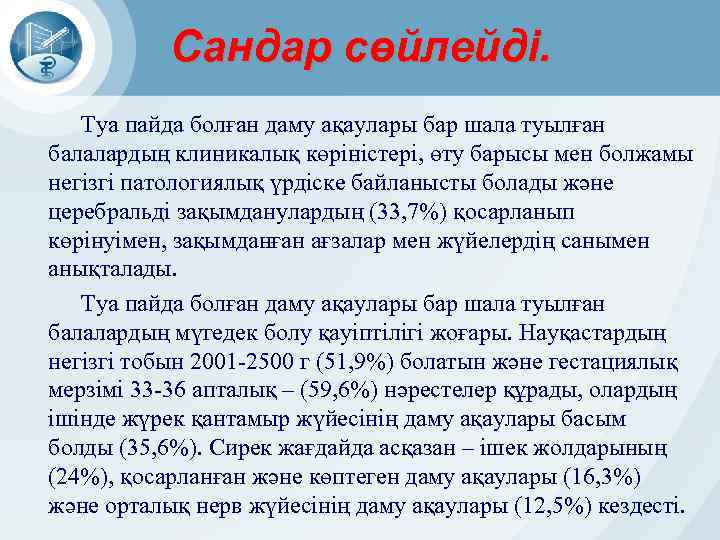 Сандар сөйлейді.

Туа пайда болған даму ақаулары бар шала туылған балалардың клиникалық көріністері, өту барысы мен болжамы негізгі патологиялық үрдіске байланысты болады және церебральді зақымданулардың (33,7%) қосарланып көрінуімен, зақымданған ағзалар мен жүйелердің санымен анықталады.

Туа пайда болған даму ақаулары бар шала туылған балалардың мүгедек болу қауіптілігі жоғары. Науқастардың негізгі тобын 2001-2500 г (51,9%) болатын және гестациялық мерзімі 33-36 апталық – (59,6%) нәрестелер құрады, олардың ішінде жүрек қантамыр жүйесінің даму ақаулары басым болды (35,6%). Сирек жағдайда асқазан – ішек жолдарының (24%), қосарланған және көптеген даму ақаулары (16,3%) және орталық нерв жүйесінің даму ақаулары (12,5%) кездесті.